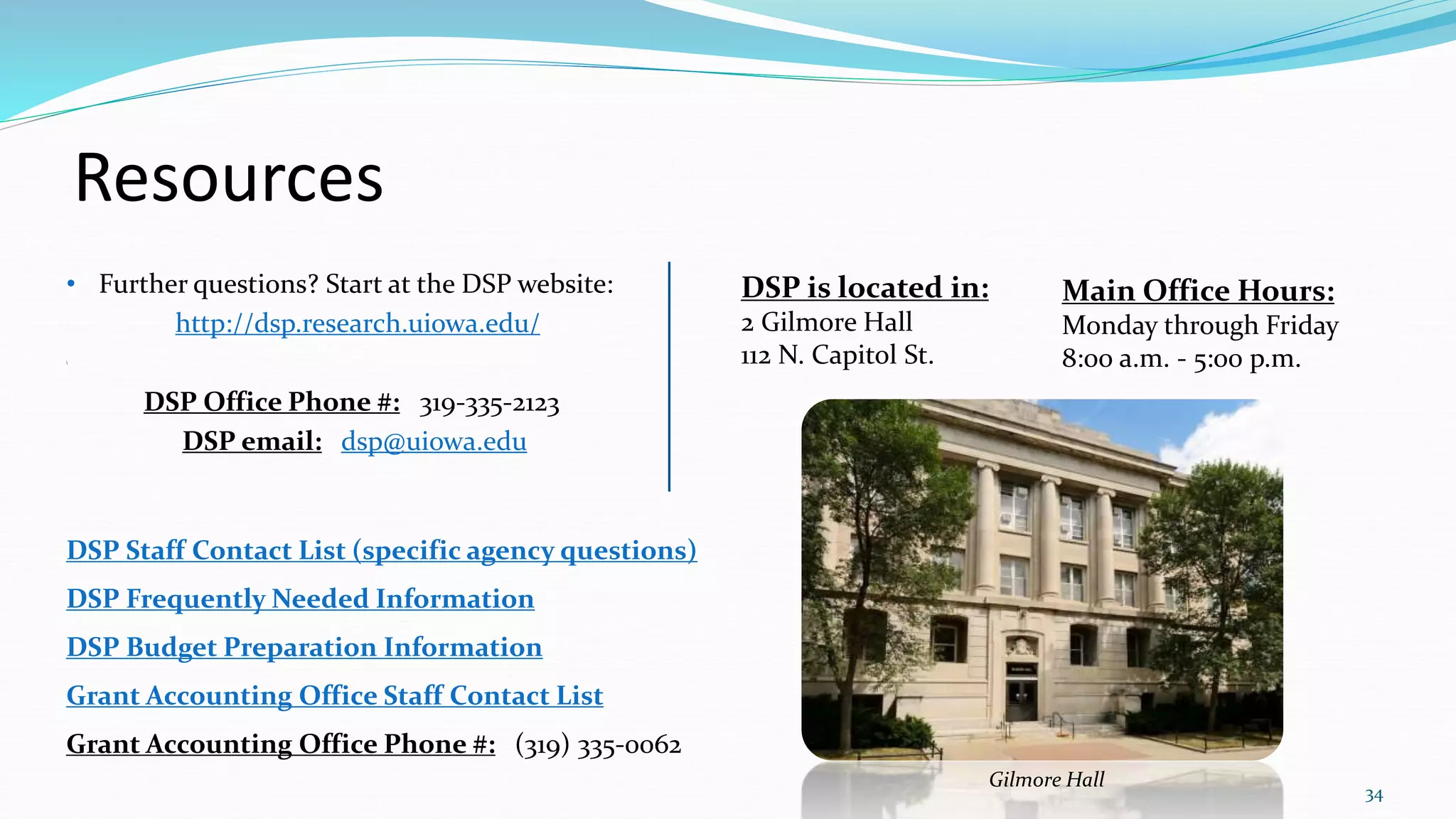 Resources

• Further questions? Start at the DSP website:
http://dsp.research.uiowa.edu/

DSP Office Phone #: 319-335-2123
DSP email: dsp@uiowa.edu

DSP Staff Contact List (specific agency questions)

DSP Frequently Needed Information

DSP Budget Preparation Information

Grant Accounting Office Staff Contact List

Grant Accounting Office Phone #: (319) 335-0062

DSP is located in:
2 Gilmore Hall
112 N. Capitol St.

Main Office Hours:
Monday through Friday
8:00 a.m. - 5:00 p.m.

Gilmore Hall

34